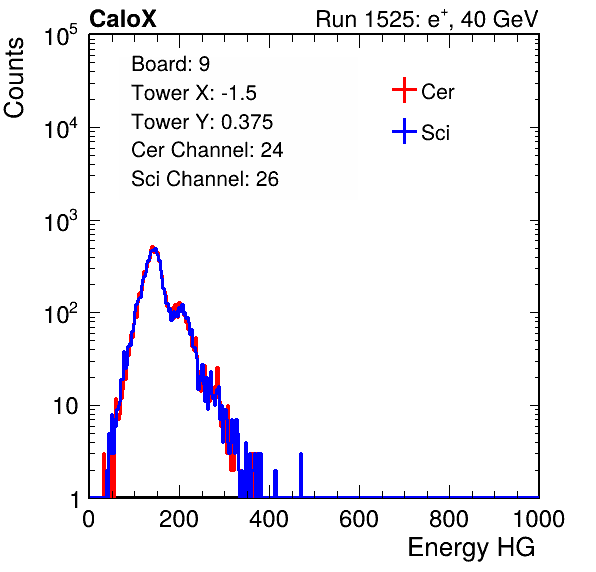 CaloX

Run 1525: $e^{+}$, 40 GeV

Counts

$10^5$
$10^4$
$10^3$
$10^2$
10
1

Board: 9
Tower X: -1.5
Tower Y: 0.375
Cer Channel: 24
Sci Channel: 26

Cer
Sci

0
200
400
600
800
1000

Energy HG